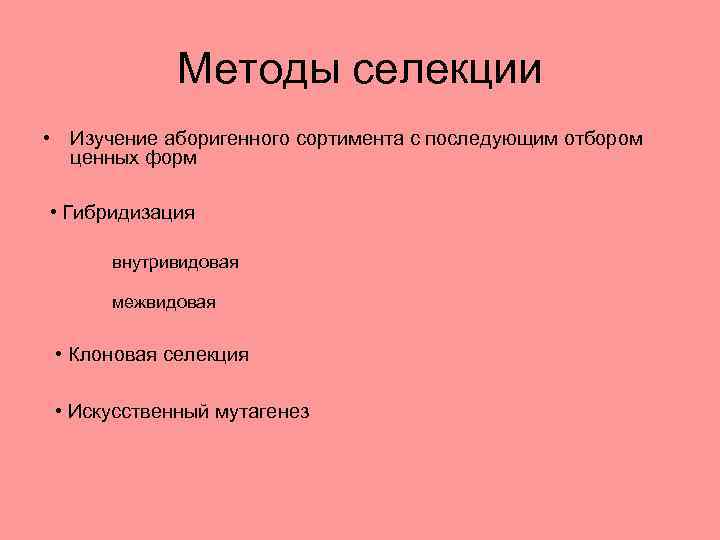 Методы селекции

• Изучение аборигенного сортимента с последующим отбором ценных форм

• Гибридизация

внутривидовая

межвидовая

• Клоновая селекция

• Искусственный мутагенез